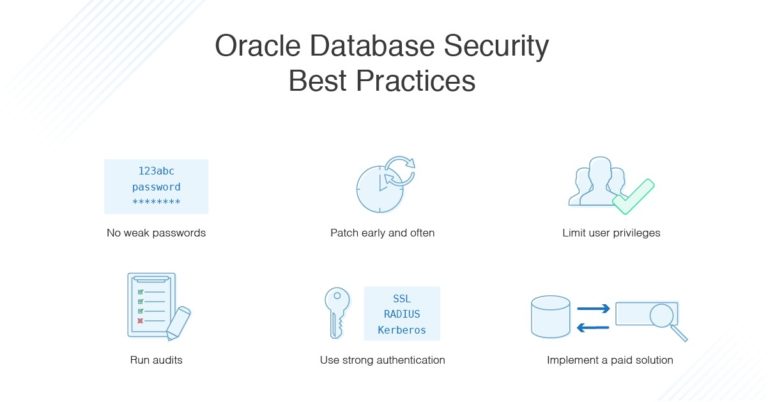 Oracle Database Security
Best Practices

123abc
password
********

No weak passwords

Patch early and often

Limit user privileges

Run audits

SSL
RADIUS
Kerberos

Use strong authentication

Implement a paid solution